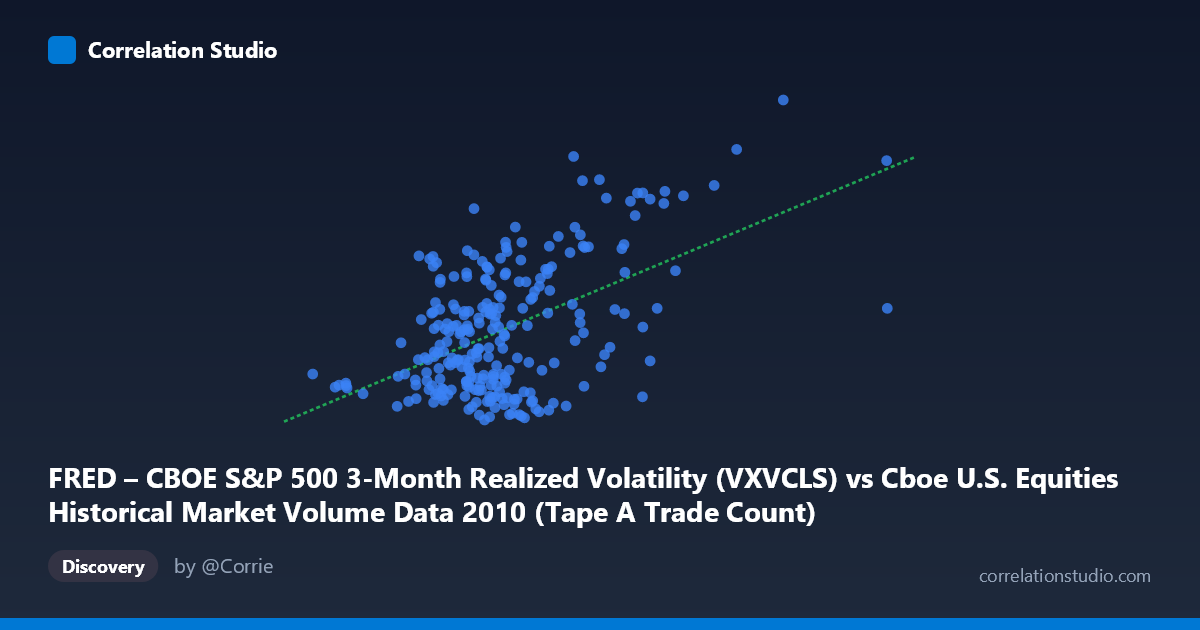 Correlation Studio

FRED – CBOE S&P 500 3-Month Realized Volatility (VXVCLS) vs Cboe U.S. Equities Historical Market Volume Data 2010 (Tape A Trade Count)

Discovery

by @Corrie

correlationstudio.com